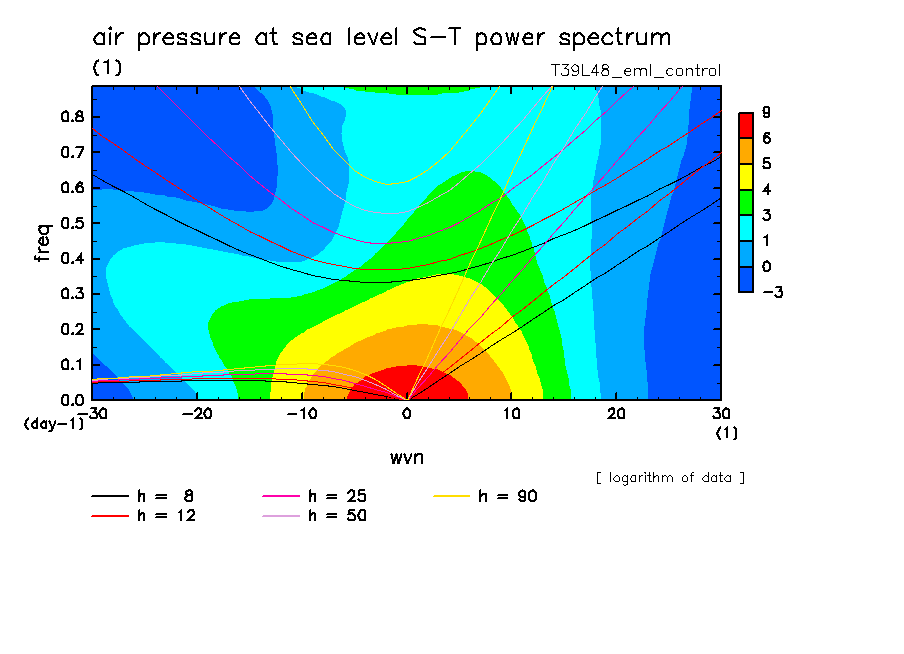 air pressure at sea level S-T power spectrum
(1)
T39L48_eml_control

freq
0.8
0.7
0.6
0.5
0.4
0.3
0.2
0.1
0.0
(day-1)

-30 -20 -10 0 10 20 30
(1)
wvn

9
6
5
4
3
1
0
-3

[ logarithm of data ]

h = 8
h = 12
h = 25
h = 50
h = 90